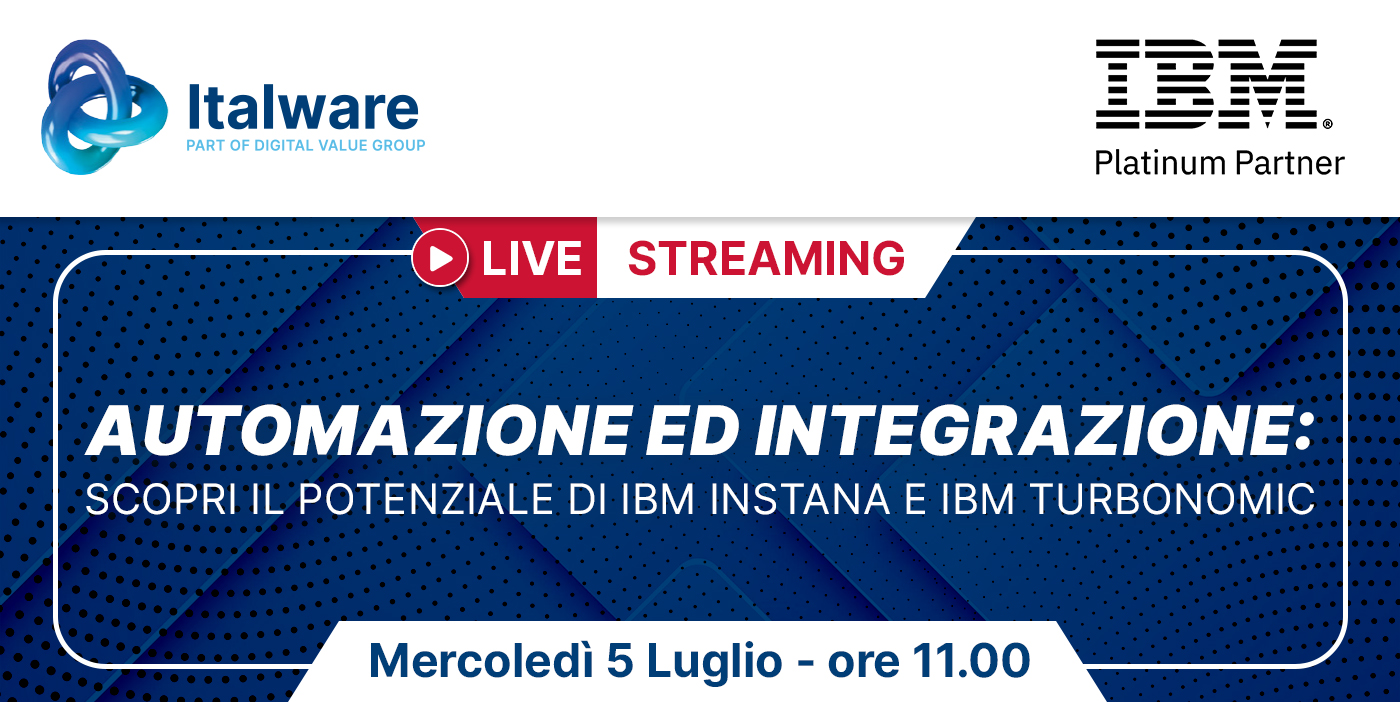 Italware
PART OF DIGITAL VALUE GROUP

IBM®
Platinum Partner

LIVE STREAMING

AUTOMAZIONE ED INTEGRAZIONE:
SCOPRI IL POTENZIALE DI IBM INSTANA E IBM TURBONOMIC

Mercoledì 5 Luglio - ore 11.00